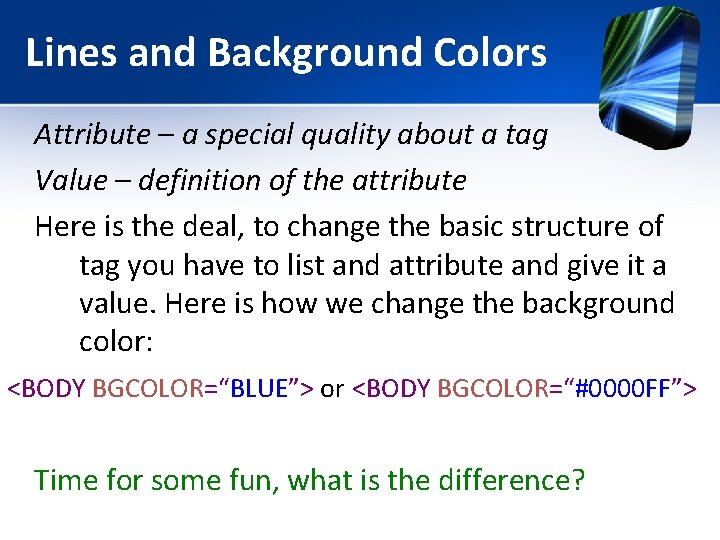 Lines and Background Colors

Attribute – a special quality about a tag

Value – definition of the attribute

Here is the deal, to change the basic structure of tag you have to list and attribute and give it a value. Here is how we change the background color:

<BODY BGCOLOR=“BLUE”> or <BODY BGCOLOR=“#0000FF”>

Time for some fun, what is the difference?